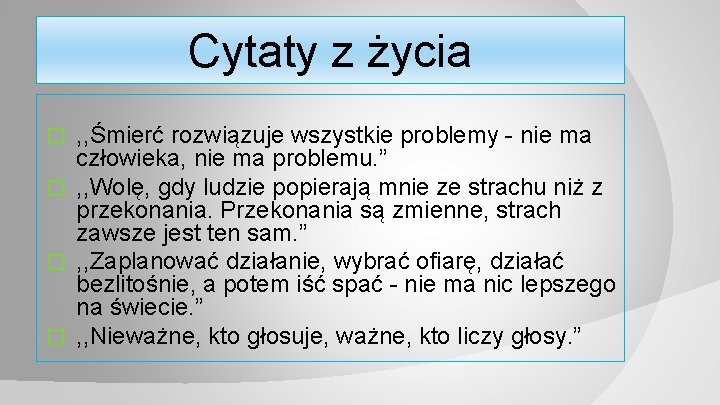 Cytaty z życia

,,Śmierć rozwiązuje wszystkie problemy - nie ma człowieka, nie ma problemu.”

,,Wolę, gdy ludzie popierają mnie ze strachu niż z przekonania. Przekonania są zmienne, strach zawsze jest ten sam.”

,,Zaplanować działanie, wybrać ofiarę, działać bezlitośnie, a potem iść spać - nie ma nic lepszego na świecie.”

,,Nieważne, kto głosuje, ważne, kto liczy głosy.”